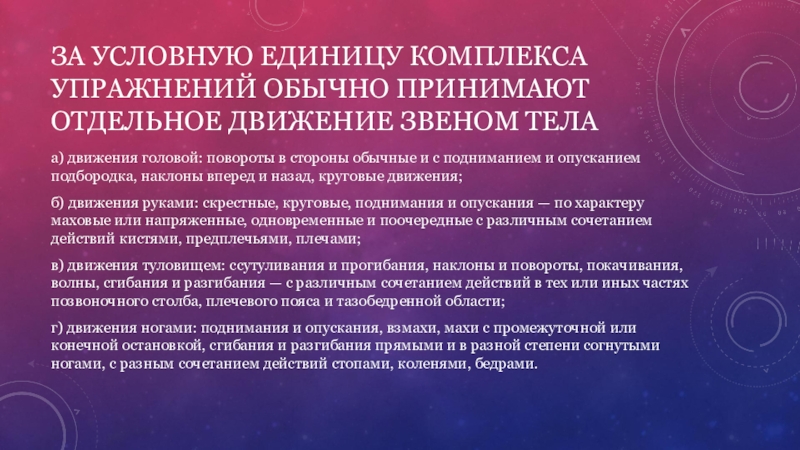 ЗА УСЛОВНУЮ ЕДИНИЦУ КОМПЛЕКСА УПРАЖНЕНИЙ ОБЫЧНО ПРИНИМАЮТ ОТДЕЛЬНОЕ ДВИЖЕНИЕ ЗВЕНОМ ТЕЛА

а) движения головой: повороты в стороны обычные и с подниманием и опусканием подбородка, наклоны вперед и назад, круговые движения;

б) движения руками: скрестные, круговые, поднимания и опускания — по характеру маховые или напряженные, одновременные и поочередные с различным сочетанием действий кистями, предплечьями, плечами;

в) движения туловищем: ссутуливания и прогибания, наклоны и повороты, покачивания, волны, сгибания и разгибания — с различным сочетанием действий в тех или иных частях позвоночного столба, плечевого пояса и тазобедренной области;

г) движения ногами: поднимания и опускания, взмахи, махи с промежуточной или конечной остановкой, сгибания и разгибания прямыми и в разной степени согнутыми ногами, с разным сочетанием действий стопами, коленями, бедрами.